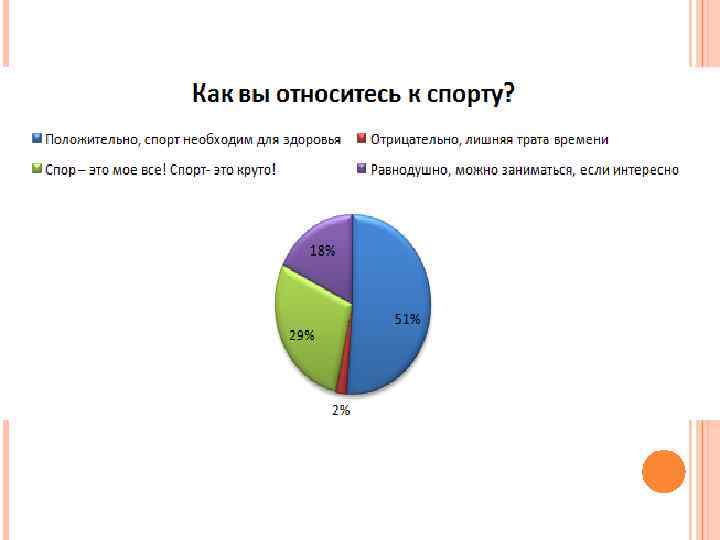 Как вы относитесь к спорту?

Положительно, спорт необходим для здоровья
Отрицательно, лишняя трата времени
Спор – это мое все! Спорт- это круто!
Равнодушно, можно заниматься, если интересно

18%
51%
29%
2%